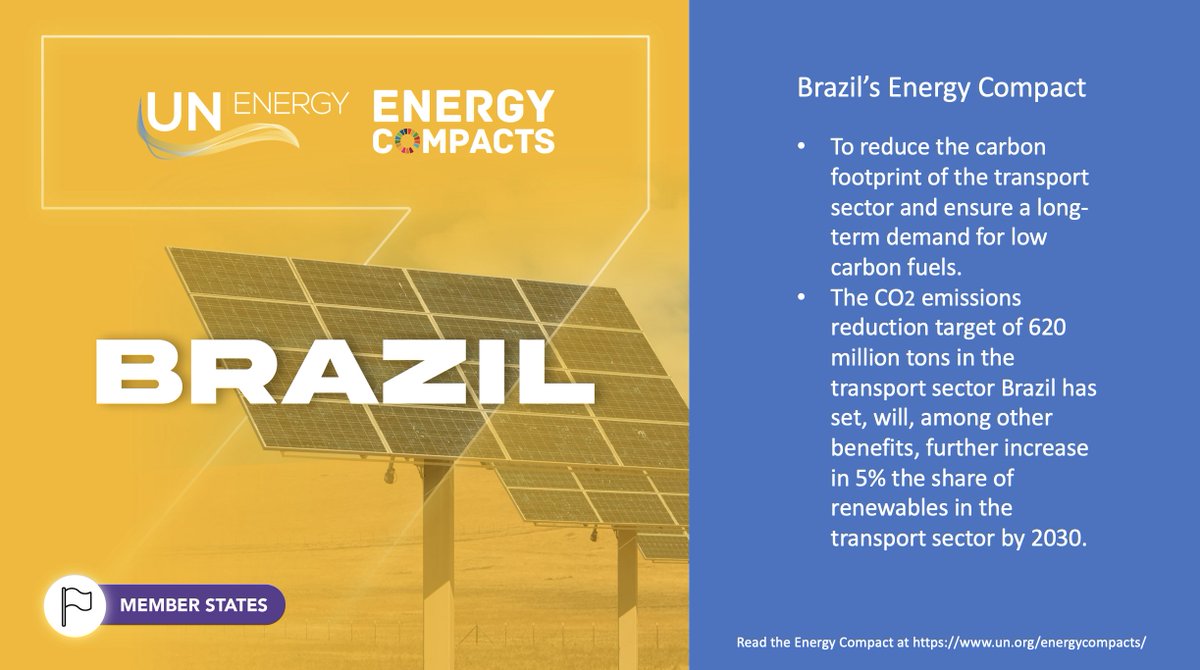 UN ENERGY ENERGY COMPACTS

BRAZIL

MEMBER STATES

Brazil's Energy Compact

• To reduce the carbon footprint of the transport sector and ensure a long-term demand for low carbon fuels.
• The $CO_2$ emissions reduction target of 620 million tons in the transport sector Brazil has set, will, among other benefits, further increase in 5% the share of renewables in the transport sector by 2030.

Read the Energy Compact at https://www.un.org/energycompacts/